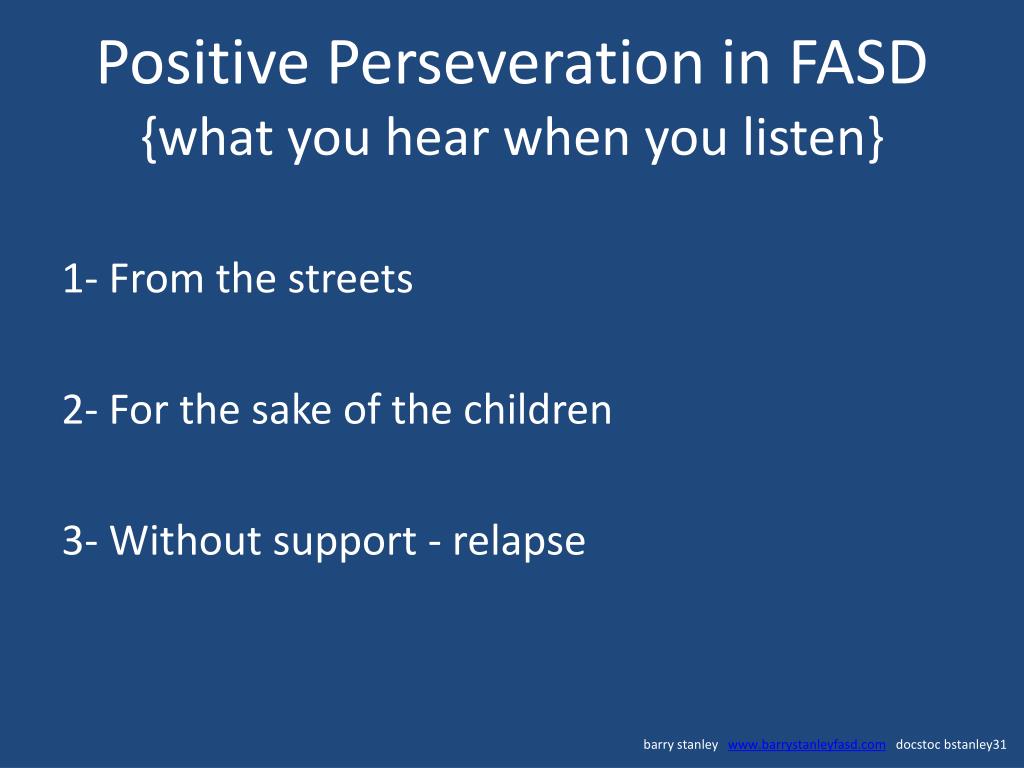 Positive Perseveration in FASD
{what you hear when you listen}

1- From the streets

2- For the sake of the children

3- Without support - relapse

barry stanley www.barrystanleyfasd.com docstoc bstanley31